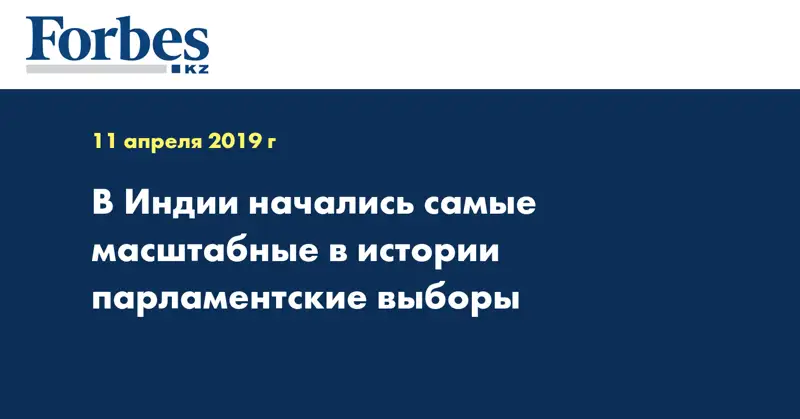 Forbes
KZ

11 апреля 2019 г

В Индии начались самые масштабные в истории парламентские выборы